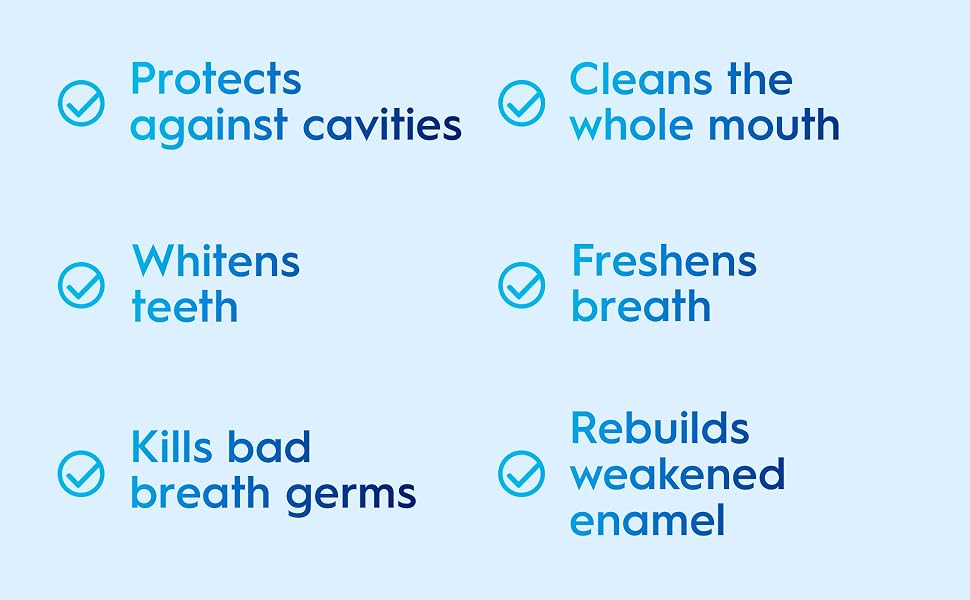 Protects against cavities

Whitens teeth

Kills bad breath germs

Cleans the whole mouth

Freshens breath

Rebuilds weakened enamel